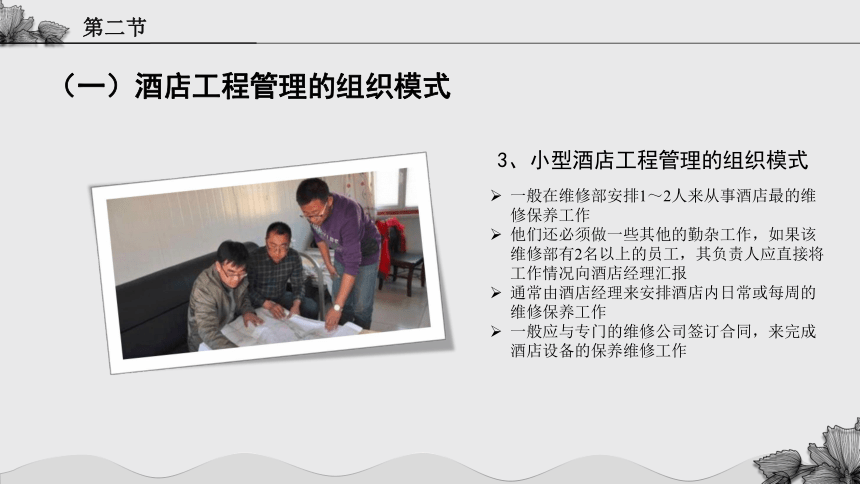 第二节

（一）酒店工程管理的组织模式

3、小型酒店工程管理的组织模式

➢ 一般在维修部安排1～2人来从事酒店最的维修保养工作
➢ 他们还必须做一些其他的勤杂工作，如果该维修部有2名以上的员工，其负责人应直接将工作情况向酒店经理汇报
➢ 通常由酒店经理来安排酒店内日常或每周的维修保养工作
➢ 一般应与专门的维修公司签订合同，来完成酒店设备的保养维修工作